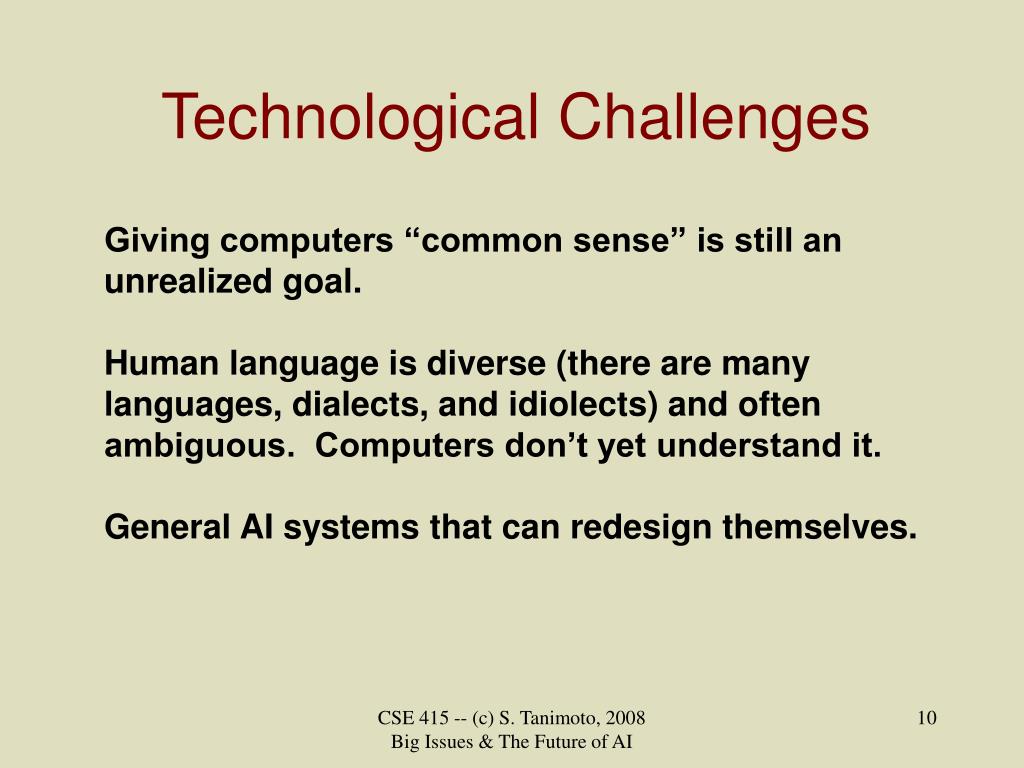 Technological Challenges

Giving computers “common sense” is still an unrealized goal.

Human language is diverse (there are many languages, dialects, and idiolects) and often ambiguous.  Computers don’t yet understand it.

General AI systems that can redesign themselves.

CSE 415 -- (c) S. Tanimoto, 2008
Big Issues & The Future of AI

10